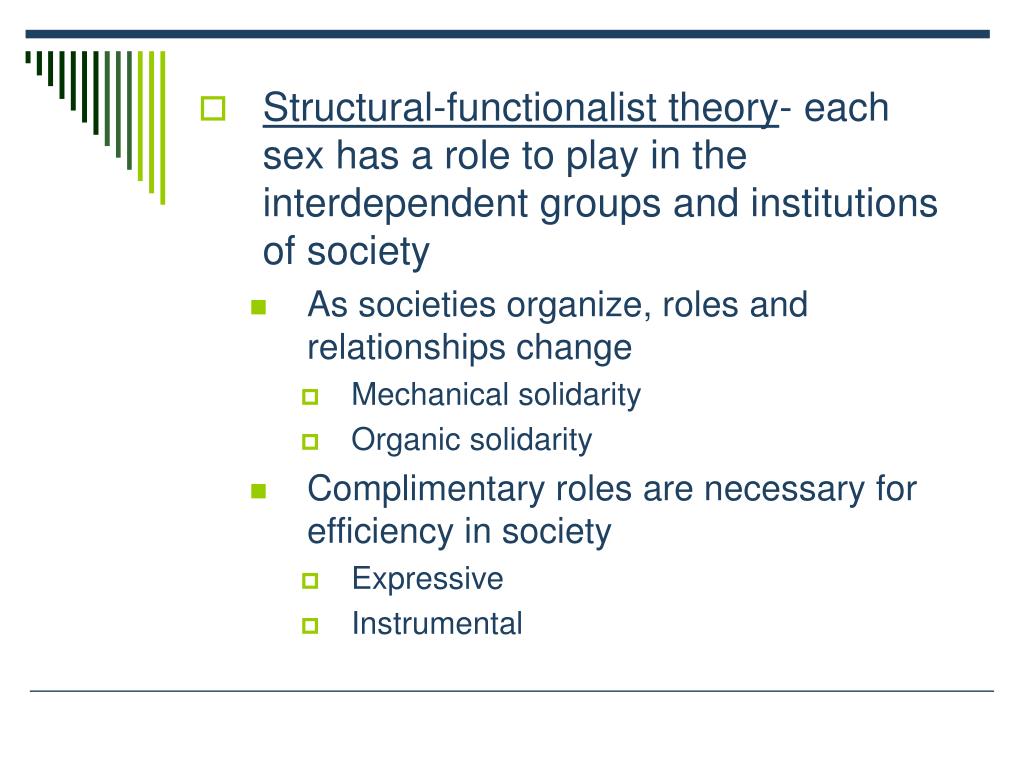 Structural-functionalist theory- each sex has a role to play in the interdependent groups and institutions of society

As societies organize, roles and relationships change

Mechanical solidarity

Organic solidarity

Complimentary roles are necessary for efficiency in society

Expressive

Instrumental